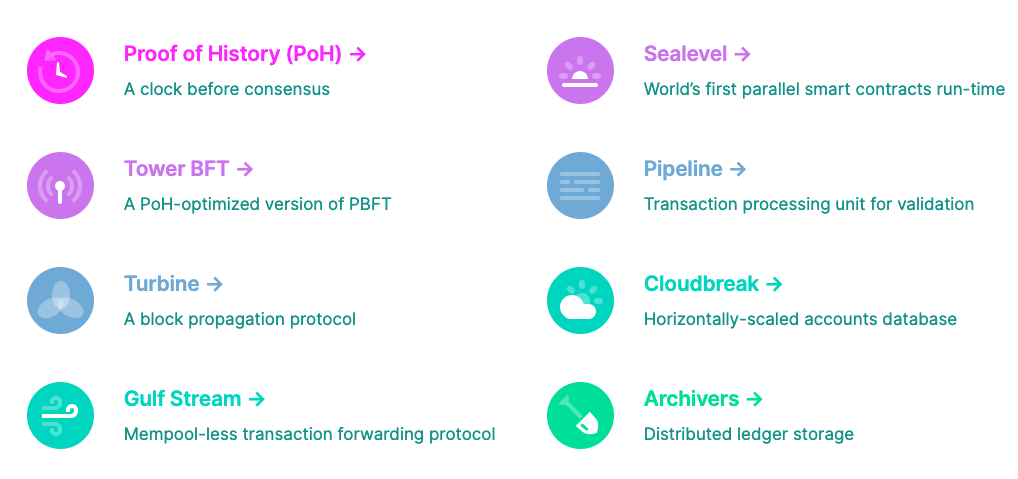 Proof of History (PoH) →

A clock before consensus

Tower BFT →

A PoH-optimized version of PBFT

Turbine →

A block propagation protocol

Gulf Stream →

Mempool-less transaction forwarding protocol

Sealevel →

World's first parallel smart contracts run-time

Pipeline →

Transaction processing unit for validation

Cloudbreak →

Horizontally-scaled accounts database

Archivers →

Distributed ledger storage